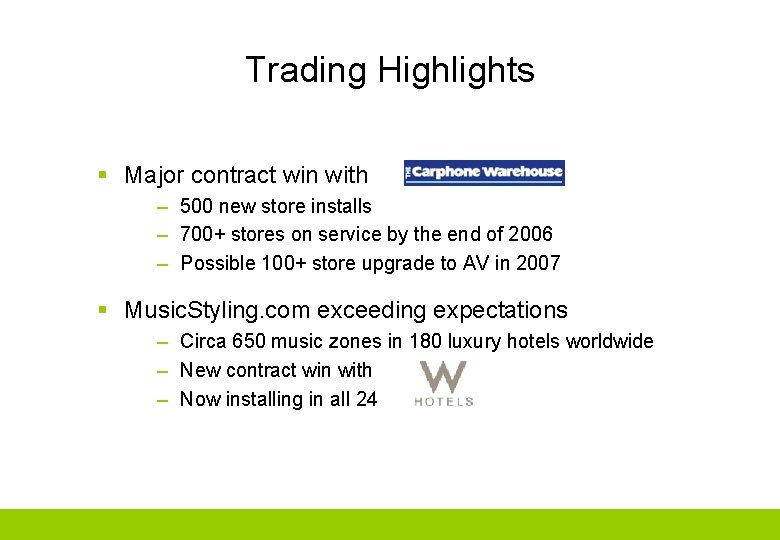 Trading Highlights

▪ Major contract win with THE Carphone Warehouse

– 500 new store installs

– 700+ stores on service by the end of 2006

– Possible 100+ store upgrade to AV in 2007

▪ MusicStyling.com exceeding expectations

– Circa 650 music zones in 180 luxury hotels worldwide

– New contract win with W HOTELS

– Now installing in all 24